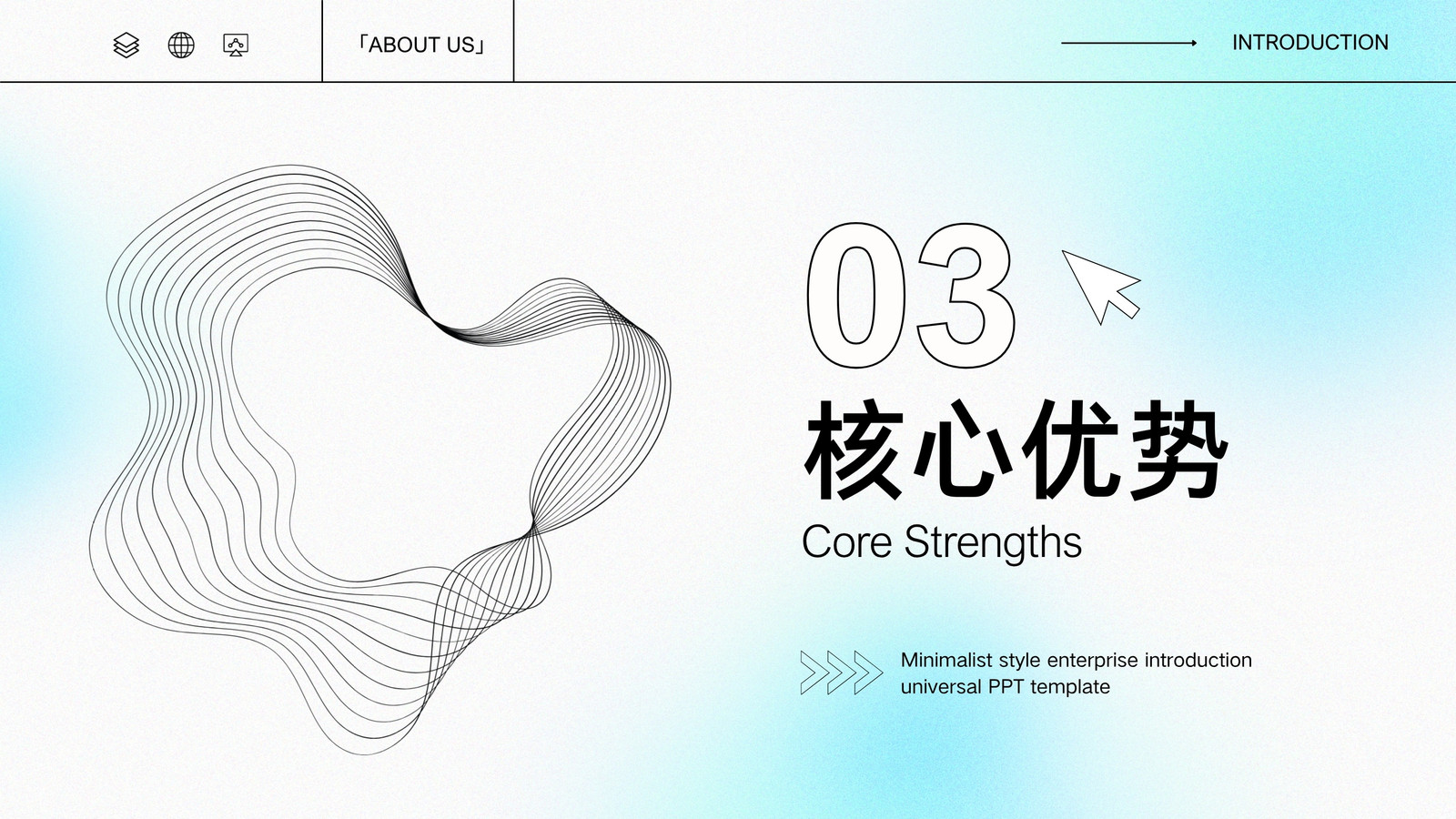 「ABOUT US」

INTRODUCTION

03

核心优势

Core Strengths

Minimalist style enterprise introduction universal PPT template